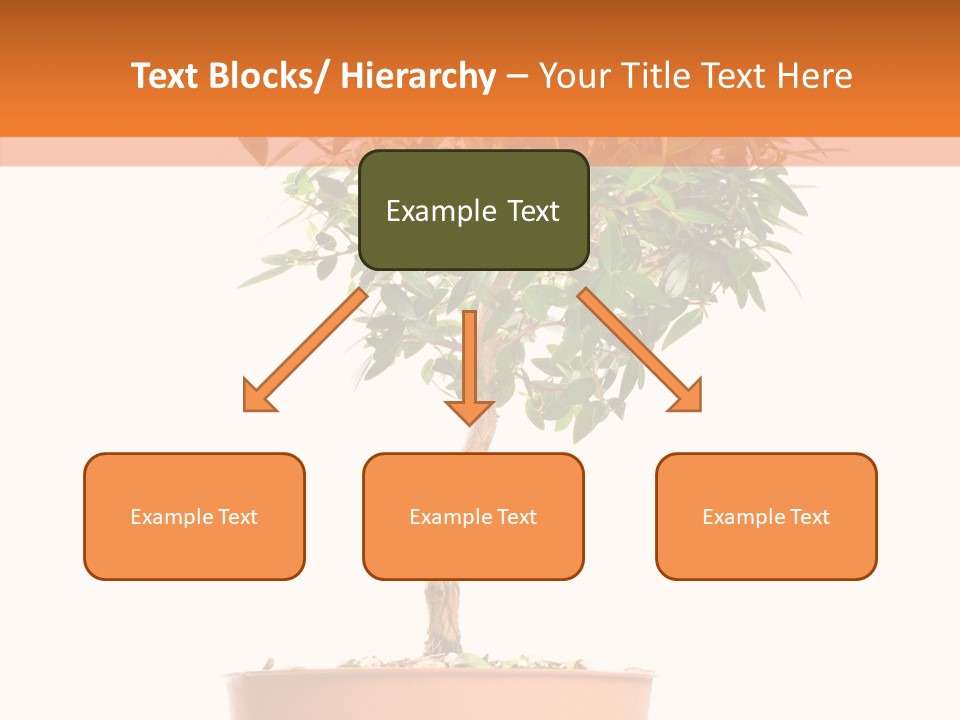 Text Blocks/ Hierarchy – Your Title Text Here

Example Text

Example Text

Example Text

Example Text